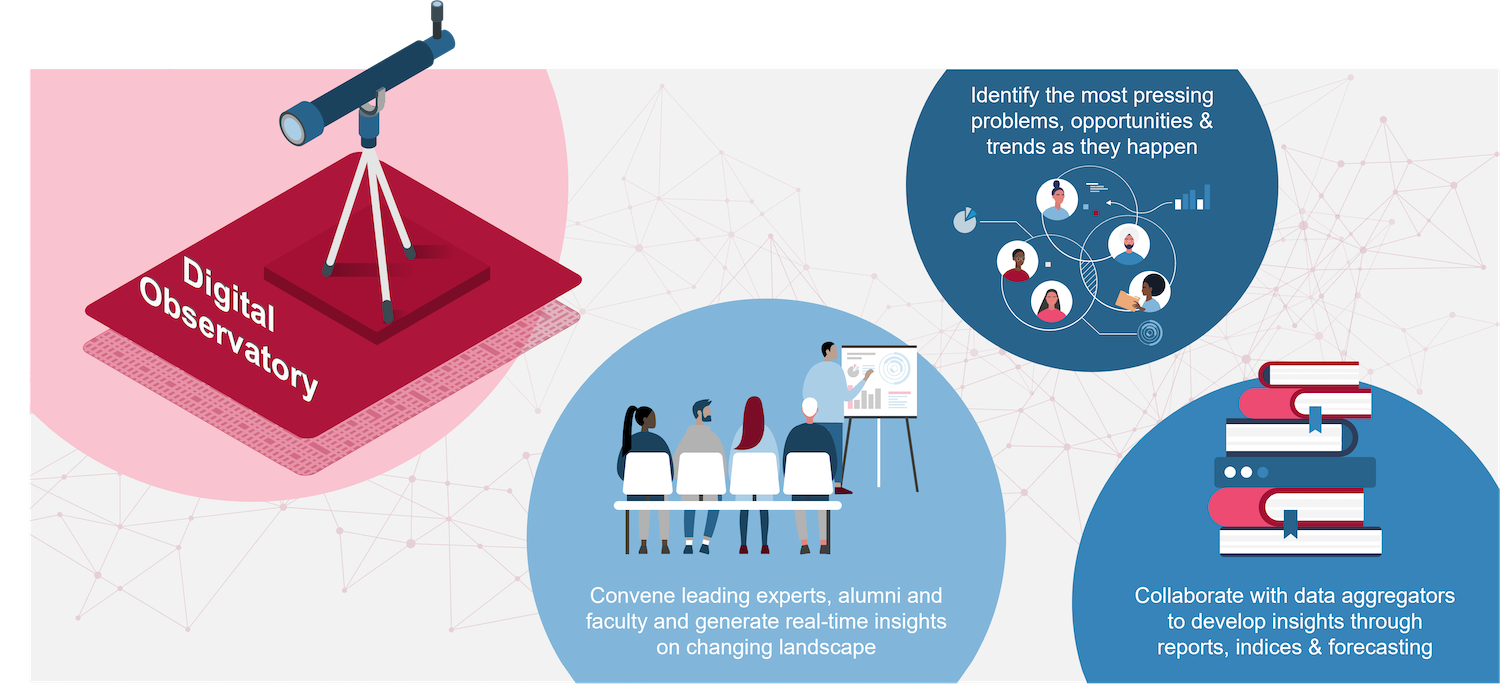 Digital Observatory

Identify the most pressing problems, opportunities & trends as they happen

Convene leading experts, alumni and faculty and generate real-time insights on changing landscape

Collaborate with data aggregators to develop insights through reports, indices & forecasting